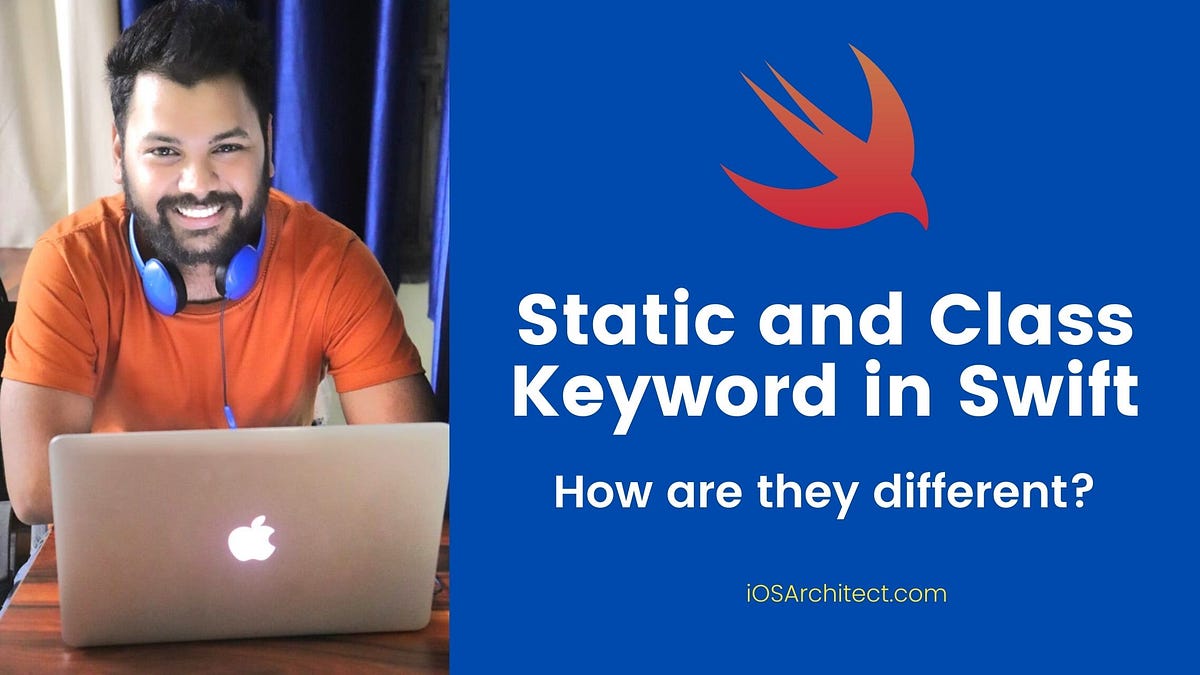 Static and Class Keyword in Swift

How are they different?

iOSArchitect.com